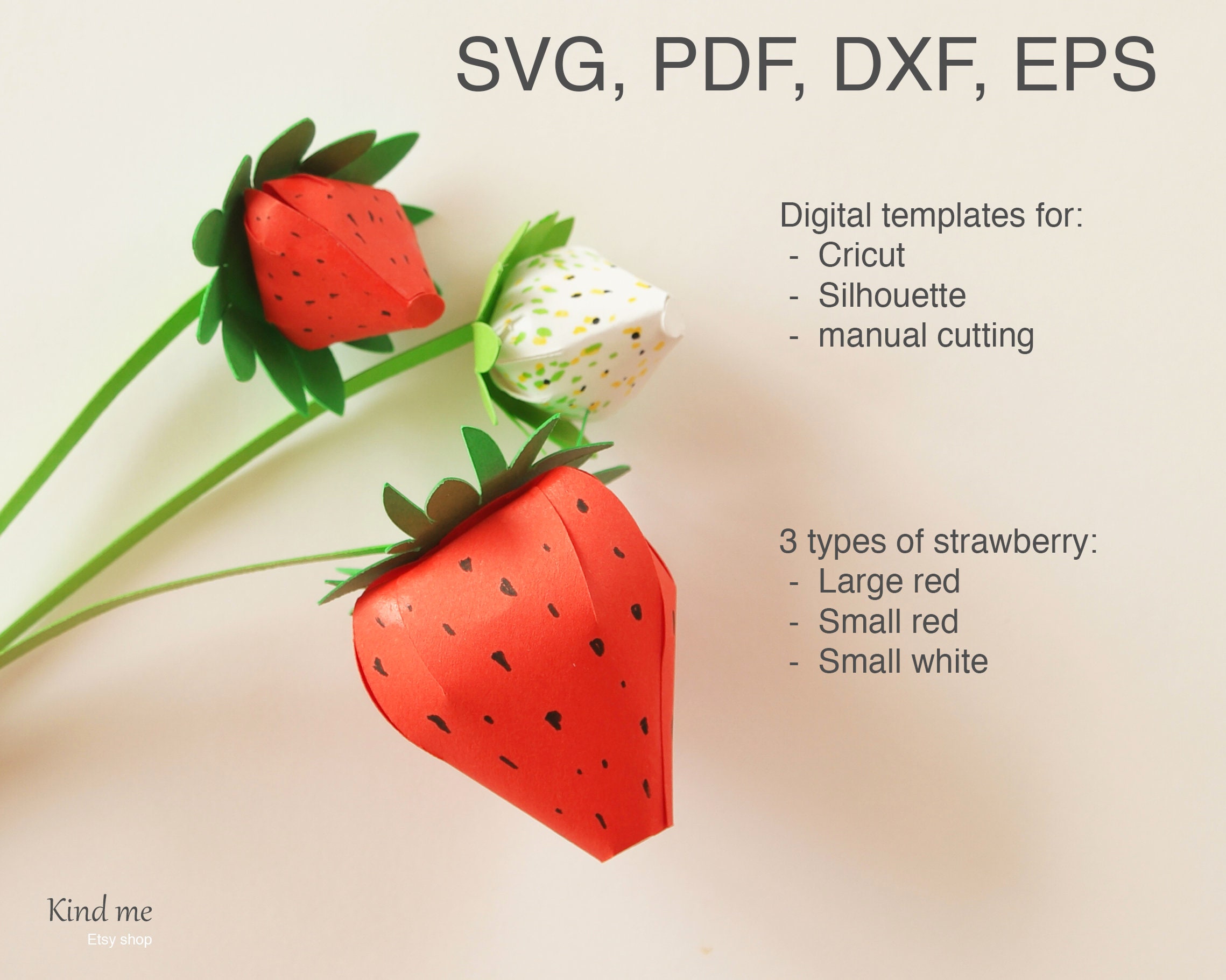 SVG, PDF, DXF, EPS

Digital templates for:
- Cricut
- Silhouette
- manual cutting

3 types of strawberry:
- Large red
- Small red
- Small white

Kind me
Etsy shop